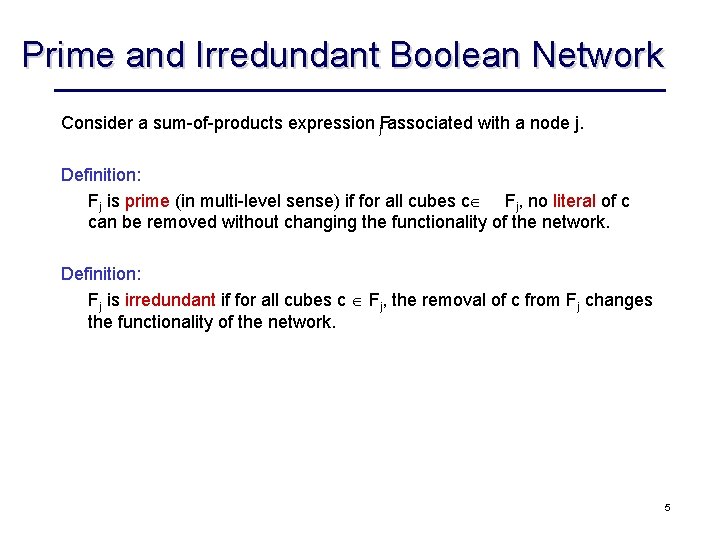 Prime and Irredundant Boolean Network

Consider a sum-of-products expression $F_j$ associated with a node j.

Definition:

$F_j$ is prime (in multi-level sense) if for all cubes $c \in F_j$, no literal of c can be removed without changing the functionality of the network.

Definition:

$F_j$ is irredundant if for all cubes $c \in F_j$, the removal of c from $F_j$ changes the functionality of the network.

5